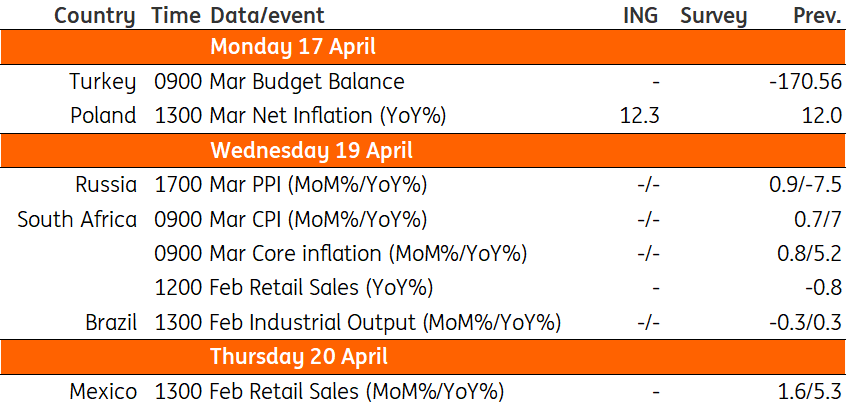 | Country | Time | Data/event | ING | Survey | Prev. |
|---|---|---|---|---|---|
| | | Monday 17 April | | | |
| Turkey | 0900 | Mar Budget Balance | - | | -170.56 |
| Poland | 1300 | Mar Net Inflation (YoY%) | 12.3 | | 12.0 |
| | | Wednesday 19 April | | | |
| Russia | 1700 | Mar PPI (MoM%/YoY%) | -/- | | 0.9/-7.5 |
| South Africa | 0900 | Mar CPI (MoM%/YoY%) | -/- | | 0.7/7 |
| | 0900 | Mar Core inflation (MoM%/YoY%) | -/- | | 0.8/5.2 |
| | 1200 | Feb Retail Sales (YoY%) | - | | -0.8 |
| Brazil | 1300 | Feb Industrial Output (MoM%/YoY%) | -/- | | -0.3/0.3 |
| | | Thursday 20 April | | | |
| Mexico | 1300 | Feb Retail Sales (MoM%/YoY%) | - | | 1.6/5.3 |